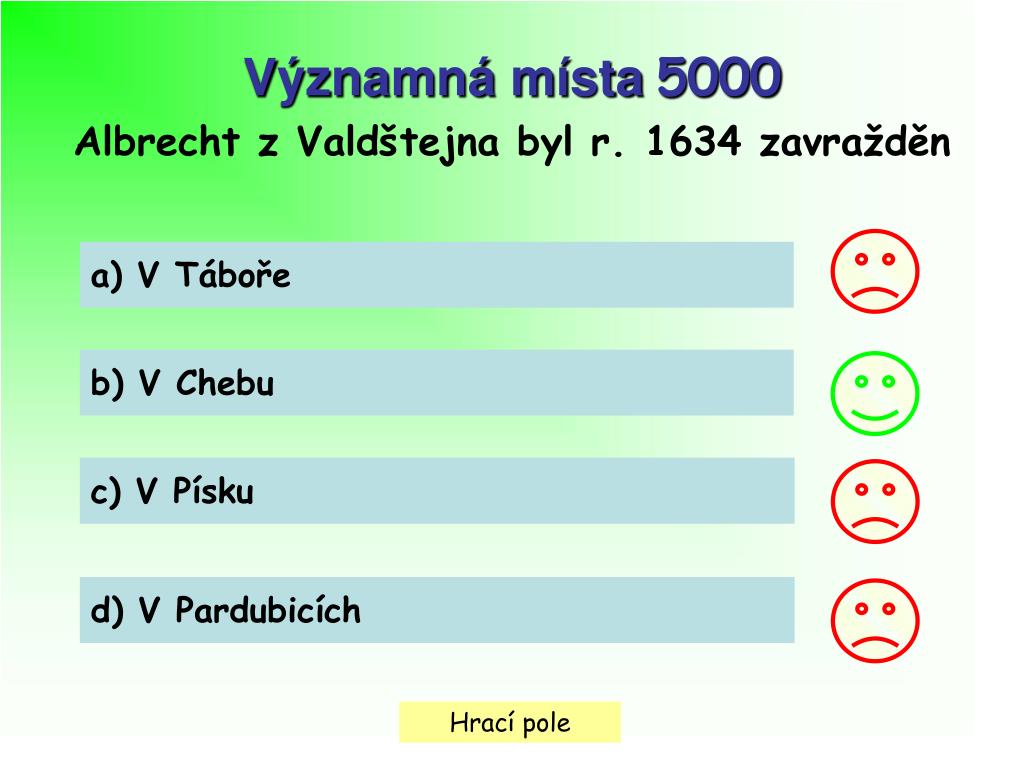 Významná místa 5000

Albrecht z Valdštejna byl r. 1634 zavražděn

a) V Táboře

b) V Chebu

c) V Písku

d) V Pardubicích

Hrací pole